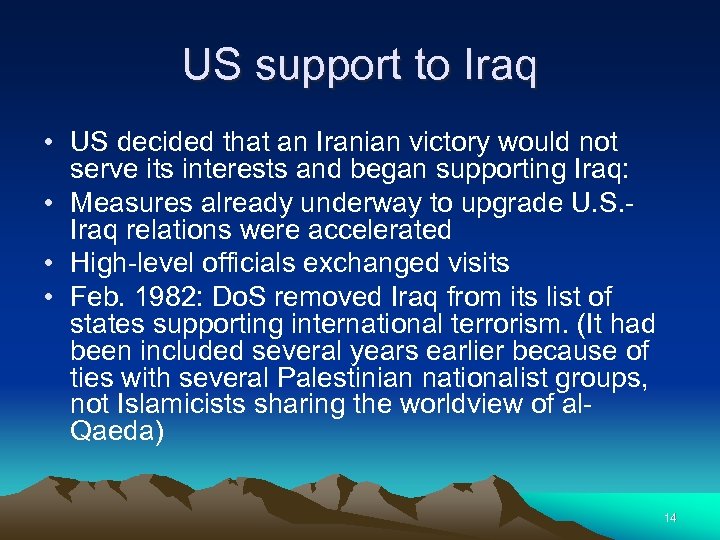 US support to Iraq

• US decided that an Iranian victory would not serve its interests and began supporting Iraq:
• Measures already underway to upgrade U.S.-Iraq relations were accelerated
• High-level officials exchanged visits
• Feb. 1982: DoS removed Iraq from its list of states supporting international terrorism. (It had been included several years earlier because of ties with several Palestinian nationalist groups, not Islamicists sharing the worldview of al-Qaeda)

14